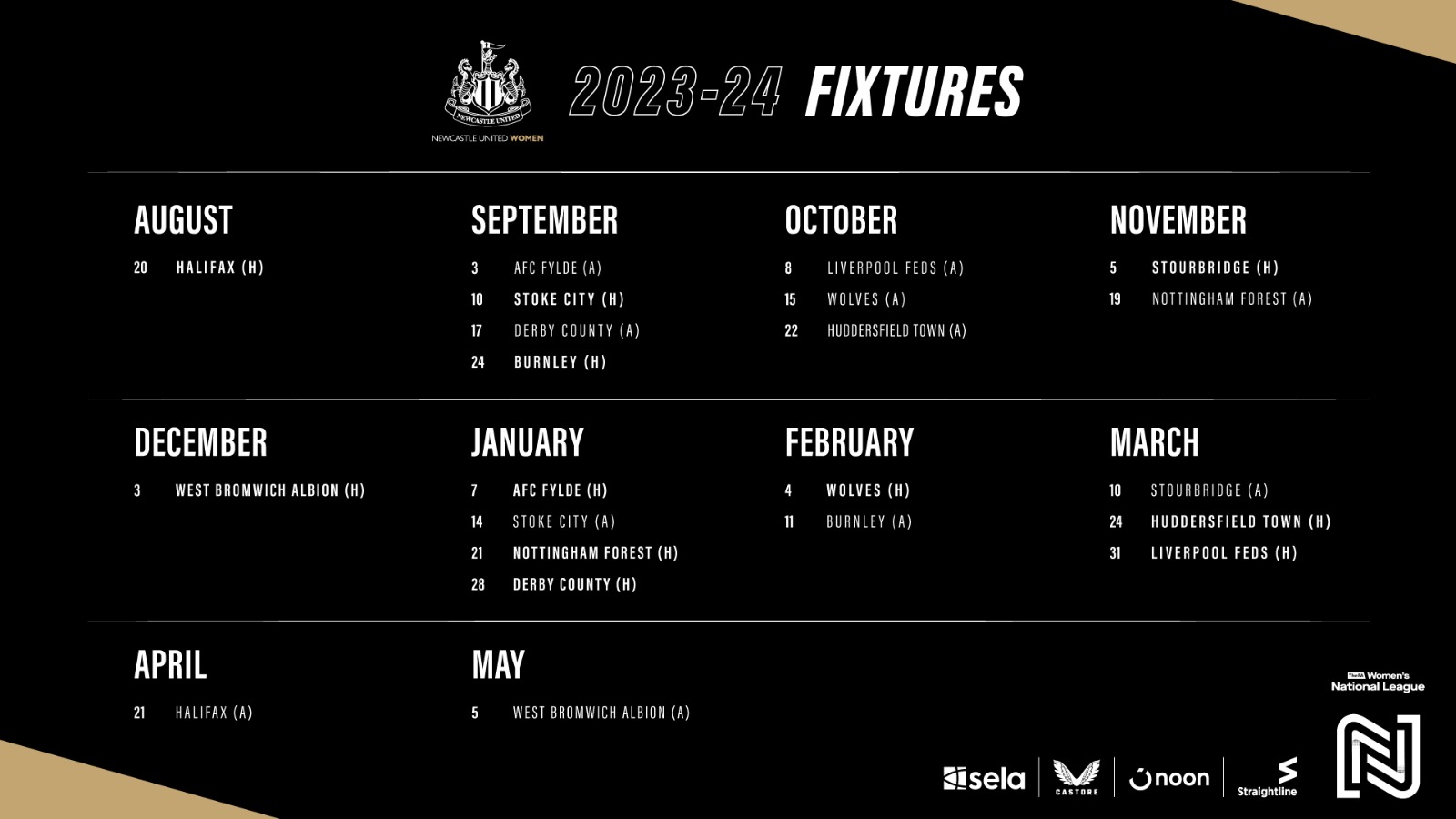 NEWCASTLE UNITED

NEWCASTLE UNITED WOMEN

2023-24 FIXTURES

AUGUST
20 HALIFAX (H)

SEPTEMBER
3 AFC FYLDE (A)
10 STOKE CITY (H)
17 DERBY COUNTY (A)
24 BURNLEY (H)

OCTOBER
8 LIVERPOOL FEDS (A)
15 WOLVES (A)
22 HUDDERSFIELD TOWN (A)

NOVEMBER
5 STOURBRIDGE (H)
19 NOTTINGHAM FOREST (A)

DECEMBER
3 WEST BROMWICH ALBION (H)

JANUARY
7 AFC FYLDE (H)
14 STOKE CITY (A)
21 NOTTINGHAM FOREST (H)
28 DERBY COUNTY (H)

FEBRUARY
4 WOLVES (H)
11 BURNLEY (A)

MARCH
10 STOURBRIDGE (A)
24 HUDDERSFIELD TOWN (H)
31 LIVERPOOL FEDS (H)

APRIL
21 HALIFAX (A)

MAY
5 WEST BROMWICH ALBION (A)

The FA Women's National League

sela CASTORE noon Straightline